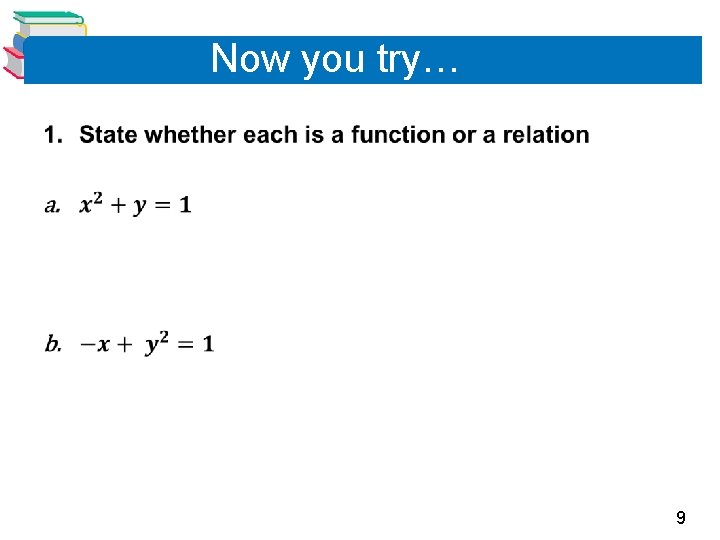 Now you try…

1. State whether each is a function or a relation

a. $x^2 + y = 1$

b. $-x + y^2 = 1$

9